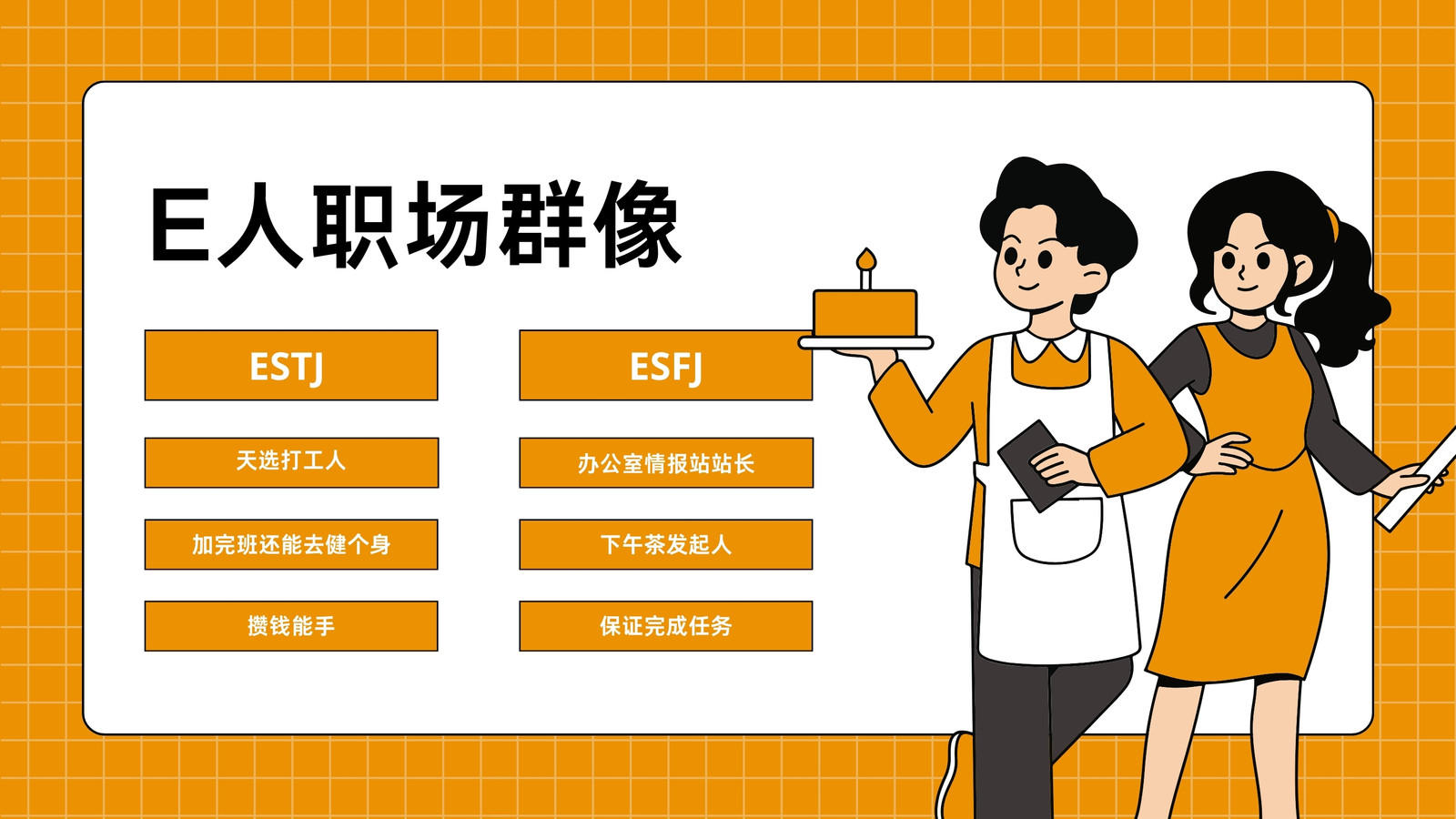 E人职场群像

ESTJ

天选打工人

加完班还能去健个身

攒钱能手

ESFJ

办公室情报站站长

下午茶发起人

保证完成任务